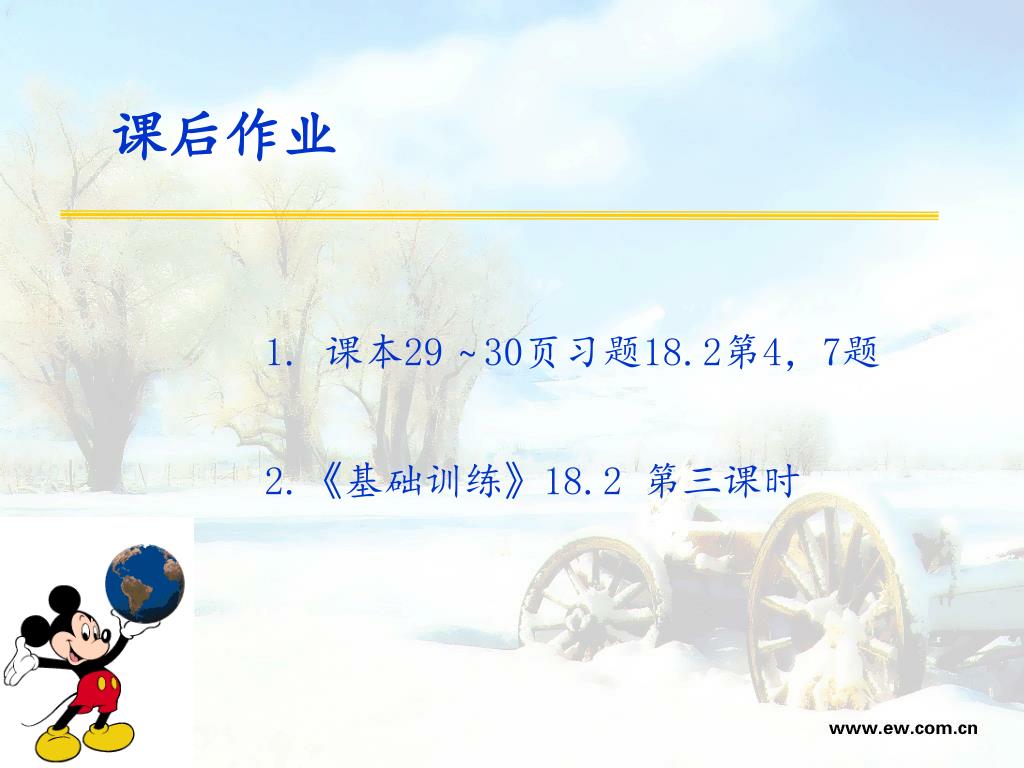 课后作业

1. 课本29～30页习题18.2第4，7题

2.《基础训练》18.2 第三课时

www.ew.com.cn